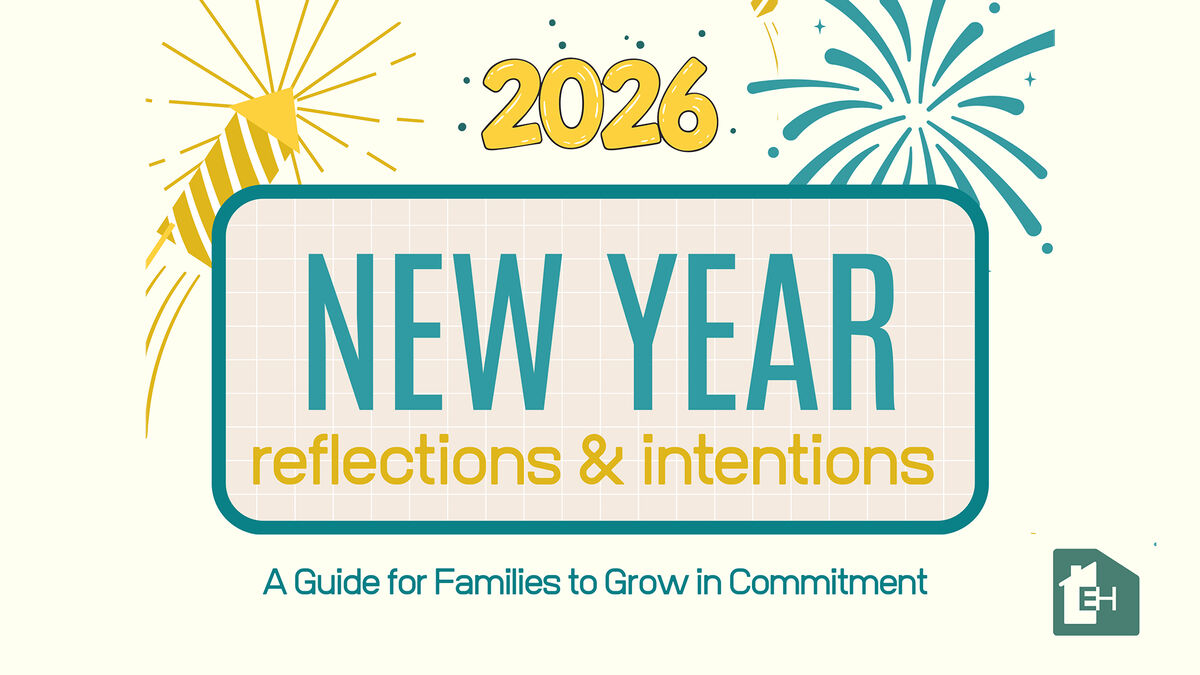 2026

NEW YEAR
reflections & intentions

A Guide for Families to Grow in Commitment

EH